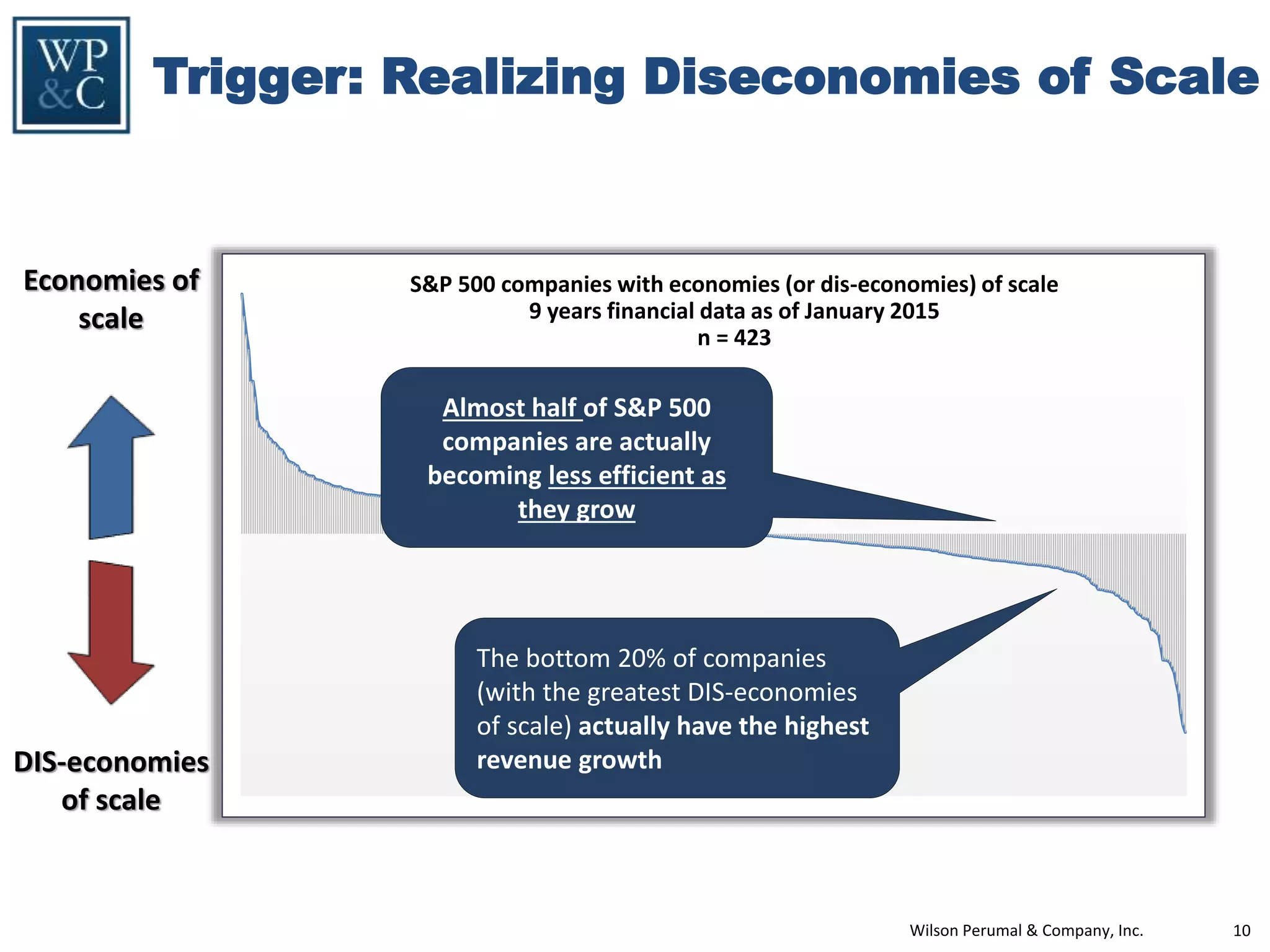 WP &C

Trigger: Realizing Diseconomies of Scale

Economies of scale

DIS-economies of scale

S&P 500 companies with economies (or dis-economies) of scale
9 years financial data as of January 2015
n = 423

Almost half of S&P 500 companies are actually becoming less efficient as they grow

The bottom 20% of companies (with the greatest DIS-economies of scale) actually have the highest revenue growth

Wilson Perumal & Company, Inc.

10